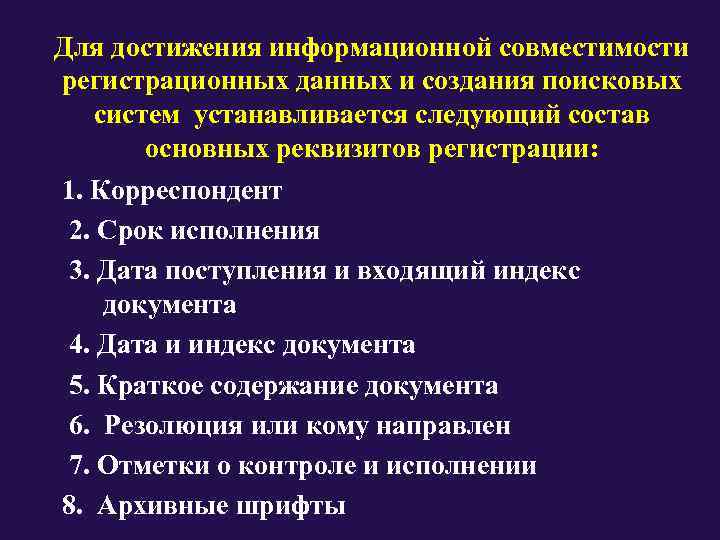 Для достижения информационной совместимости регистрационных данных и создания поисковых систем устанавливается следующий состав основных реквизитов регистрации:

1. Корреспондент
2. Срок исполнения
3. Дата поступления и входящий индекс документа
4. Дата и индекс документа
5. Краткое содержание документа
6. Резолюция или кому направлен
7. Отметки о контроле и исполнении
8. Архивные шрифты